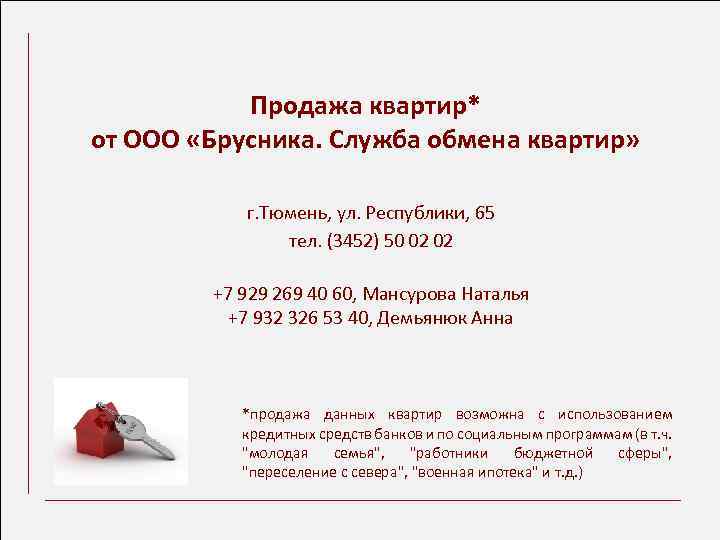 Продажа квартир*
от ООО «Брусника. Служба обмена квартир»

г.Тюмень, ул. Республики, 65
тел. (3452) 50 02 02

+7 929 269 40 60, Мансурова Наталья
+7 932 326 53 40, Демьянюк Анна

*продажа данных квартир возможна с использованием кредитных средств банков и по социальным программам (в т.ч. "молодая семья", "работники бюджетной сферы", "переселение с севера", "военная ипотека" и т.д.)